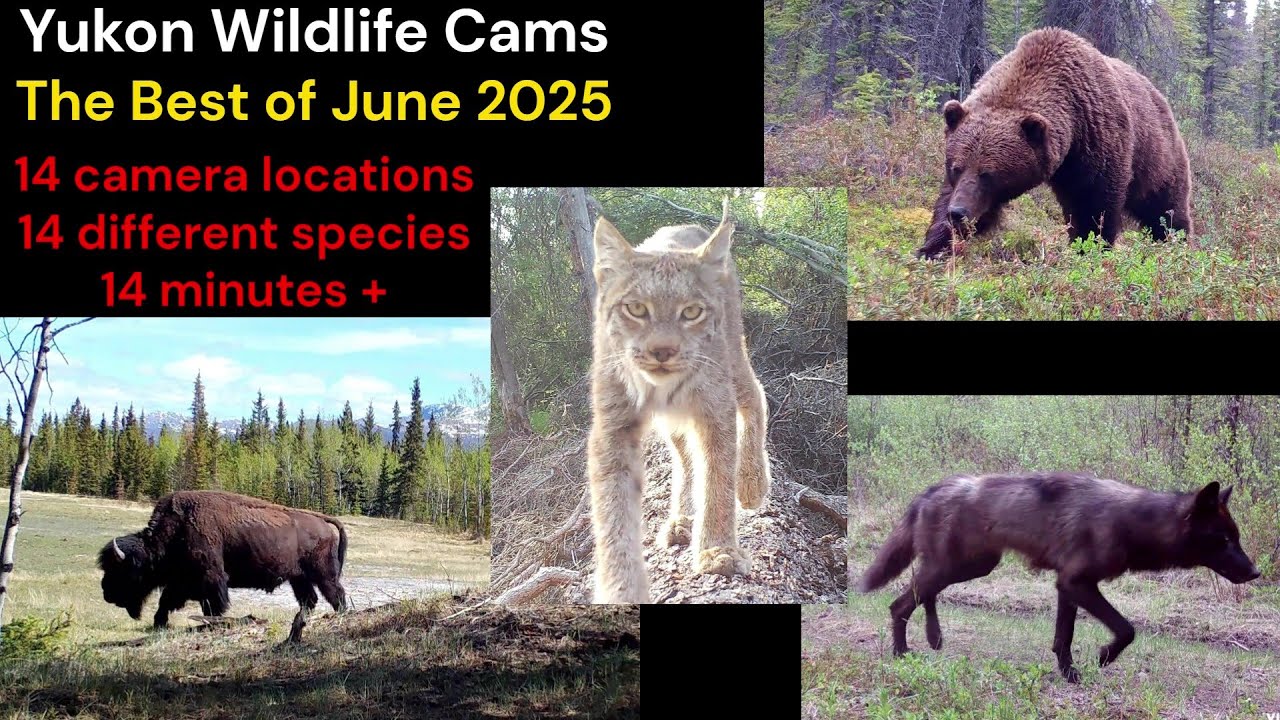 Yukon Wildlife Cams
The Best of June 2025
14 camera locations
14 different species
14 minutes +